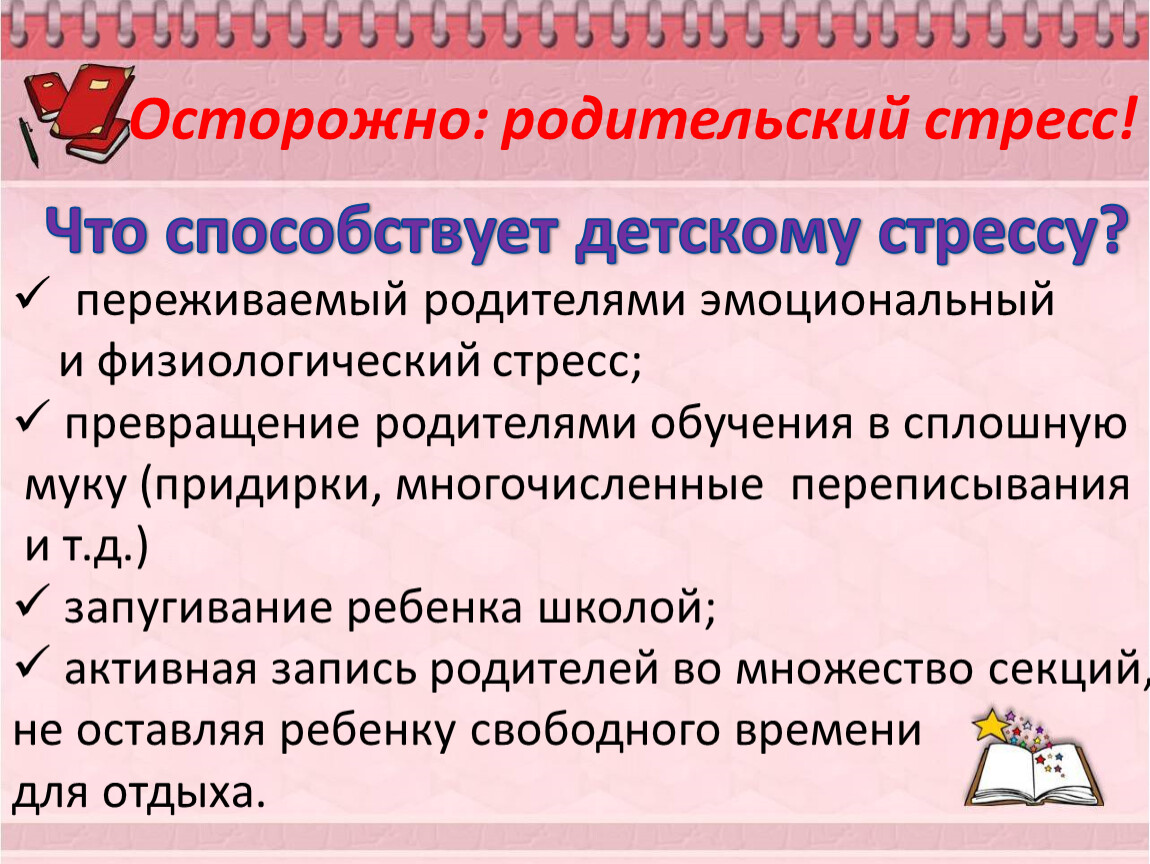 Осторожно: родительский стресс!

Что способствует детскому стрессу?

✓ переживаемый родителями эмоциональный и физиологический стресс;

✓ превращение родителями обучения в сплошную муку (придирки, многочисленные переписывания и т.д.)

✓ запугивание ребенка школой;

✓ активная запись родителей во множество секций, не оставляя ребенку свободного времени для отдыха.